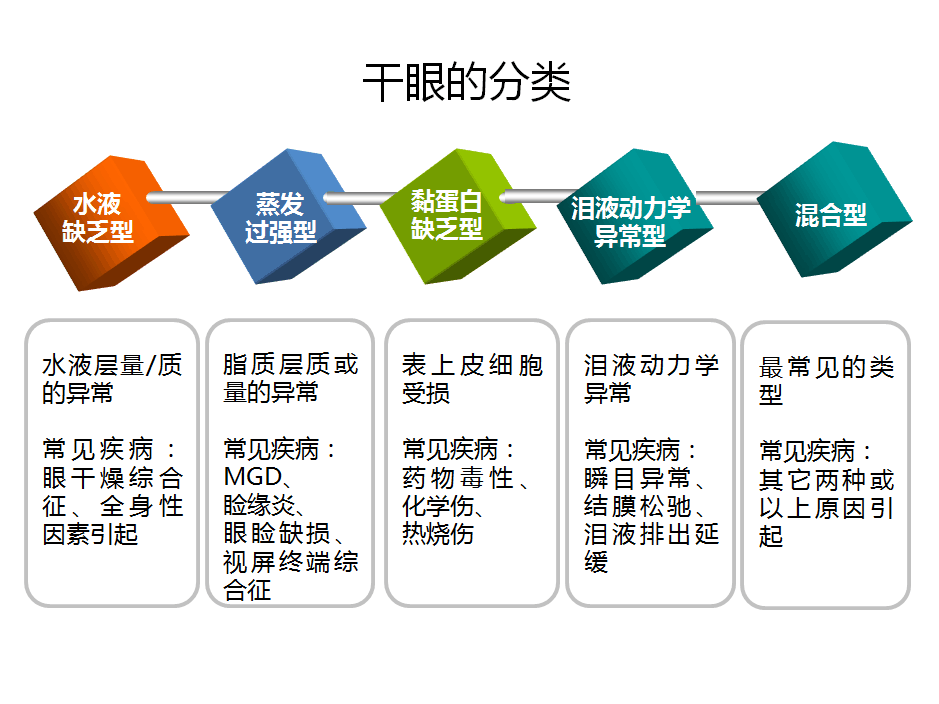 干眼的分类

水液缺乏型

蒸发过强型

黏蛋白缺乏型

泪液动力学异常型

混合型

水液层量/质的异常

常见疾病：眼干燥综合征、全身性因素引起

脂质层质或量的异常

常见疾病：MGD、睑缘炎、眼睑缺损、视屏终端综合征

表上皮细胞受损

常见疾病：药物毒性、化学伤、热烧伤

泪液动力学异常

常见疾病：瞬目异常、结膜松弛、泪液排出延缓

最常见的类型

常见疾病：其它两种或以上原因引起